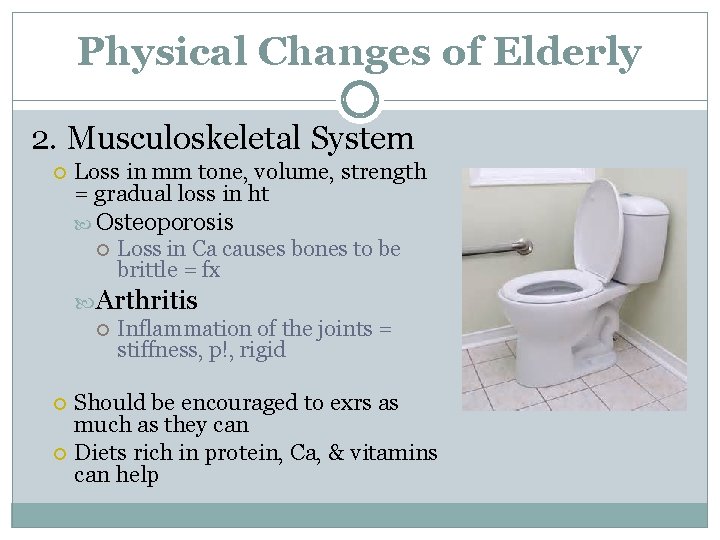 Physical Changes of Elderly

2. Musculoskeletal System

Loss in mm tone, volume, strength = gradual loss in ht

Osteoporosis

Loss in Ca causes bones to be brittle = fx

Arthritis

Inflammation of the joints = stiffness, p!, rigid

Should be encouraged to exrs as much as they can

Diets rich in protein, Ca, & vitamins can help